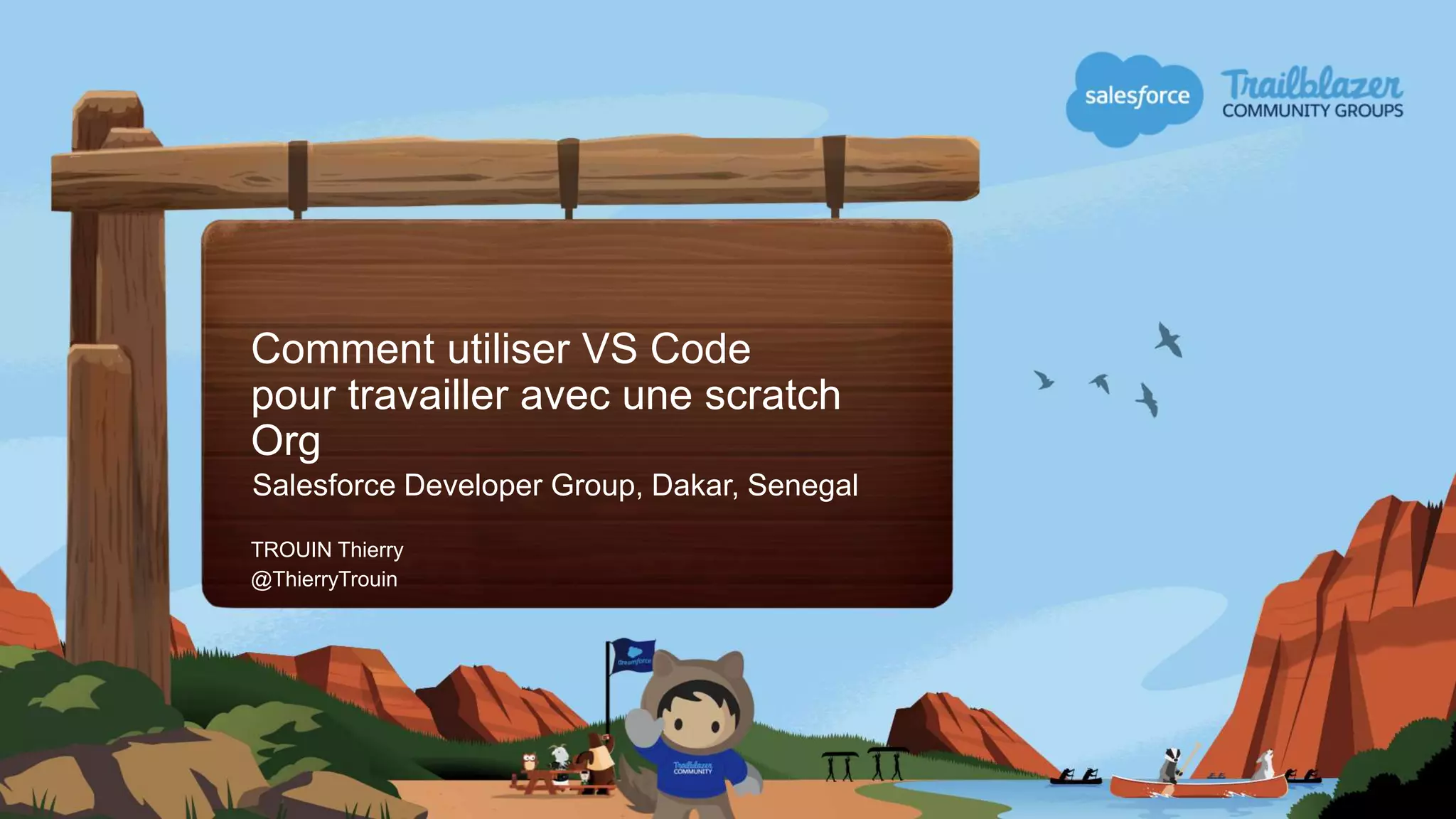 salesforce Trailblazer COMMUNITY GROUPS

Comment utiliser VS Code pour travailler avec une scratch Org

Salesforce Developer Group, Dakar, Senegal

TROUIN Thierry
@ThierryTrouin

dreamforce

Trailblazer COMMUNITY